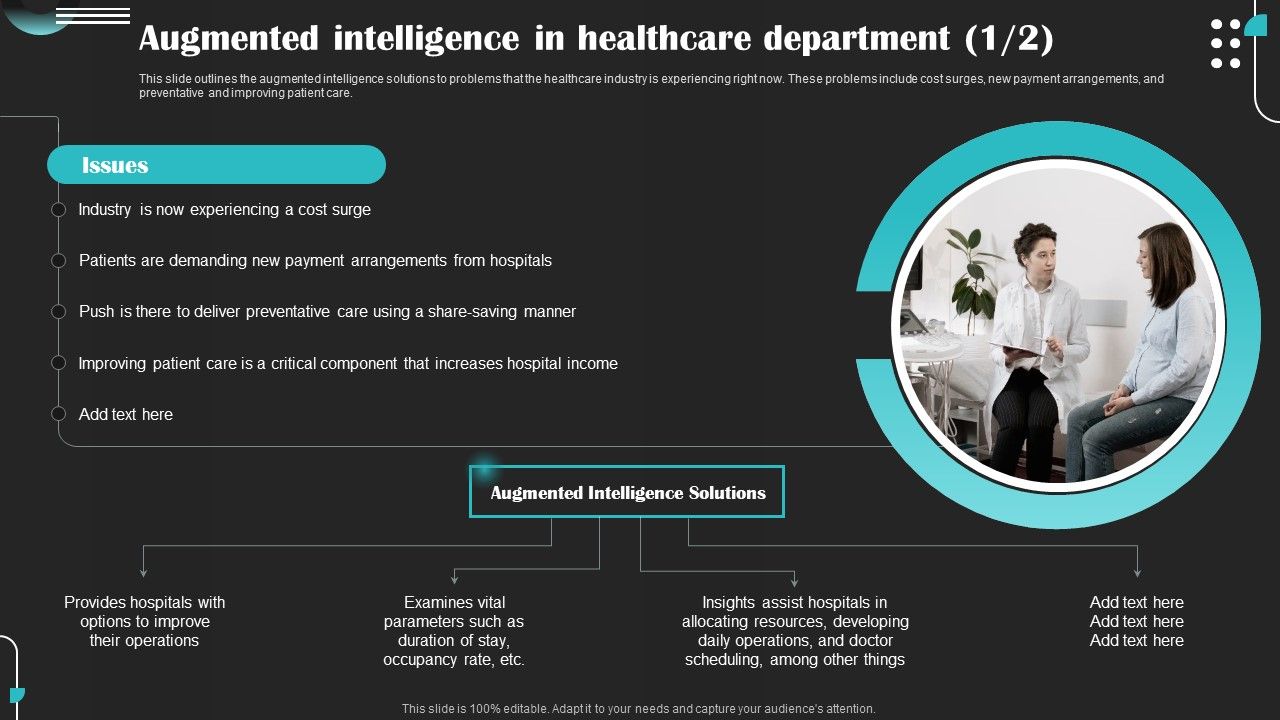 Augmented intelligence in healthcare department (1/2)

This slide outlines the augmented intelligence solutions to problems that the healthcare industry is experiencing right now. These problems include cost surges, new payment arrangements, and preventative and improving patient care.

Issues

Industry is now experiencing a cost surge

Patients are demanding new payment arrangements from hospitals

Push is there to deliver preventative care using a share-saving manner

Improving patient care is a critical component that increases hospital income

Add text here

Augmented Intelligence Solutions

Provides hospitals with options to improve their operations

Examines vital parameters such as duration of stay, occupancy rate, etc.

Insights assist hospitals in allocating resources, developing daily operations, and doctor scheduling, among other things

Add text here
Add text here
Add text here

This slide is 100% editable. Adapt it to your needs and capture your audience's attention.